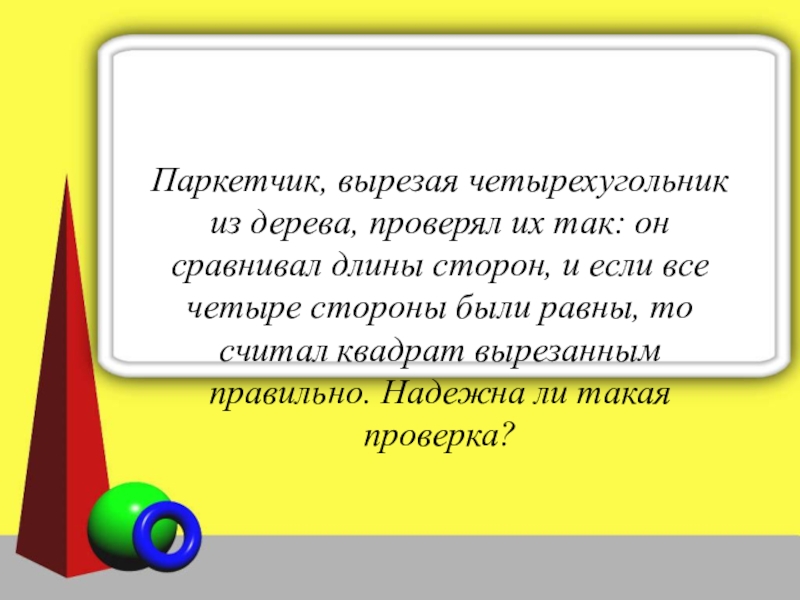 Паркетчик, вырезая четырехугольник из дерева, проверял их так: он сравнивал длины сторон, и если все четыре стороны были равны, то считал квадрат вырезанным правильно. Надежна ли такая проверка?